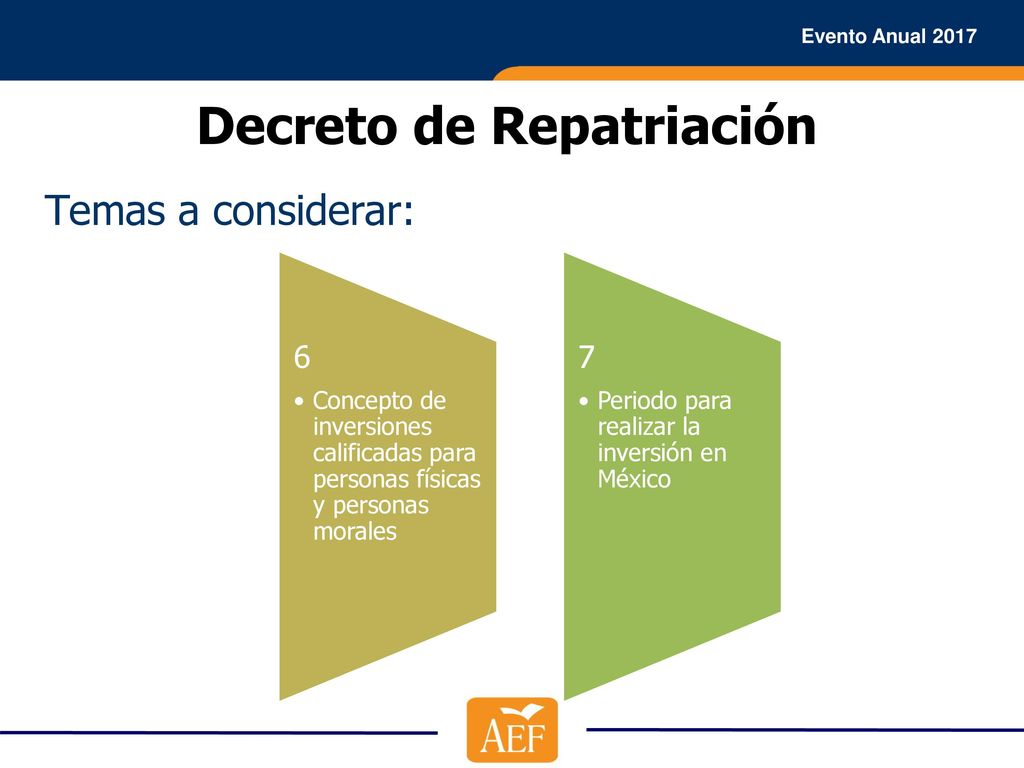 Evento Anual 2017

Decreto de Repatriación

Temas a considerar:

6

• Concepto de inversiones calificadas para personas físicas y personas morales

7

• Periodo para realizar la inversión en México

AEF